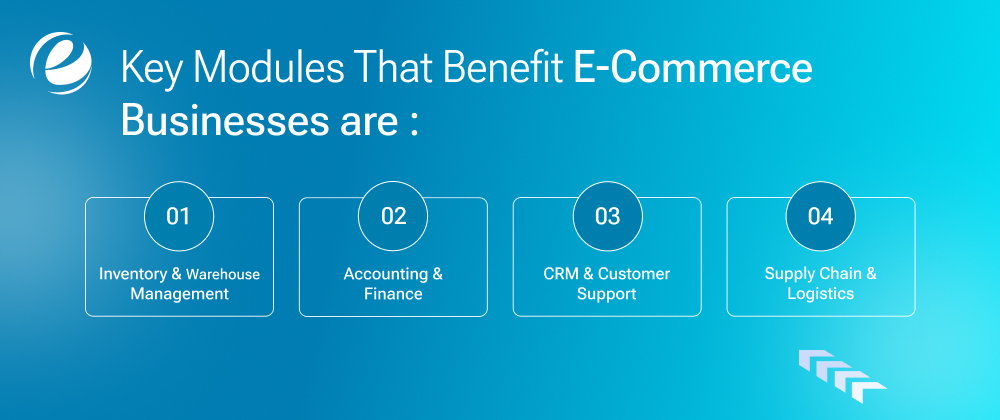 Key Modules That Benefit E-Commerce Businesses are :

01
Inventory & Warehouse Management

02
Accounting & Finance

03
CRM & Customer Support

04
Supply Chain & Logistics